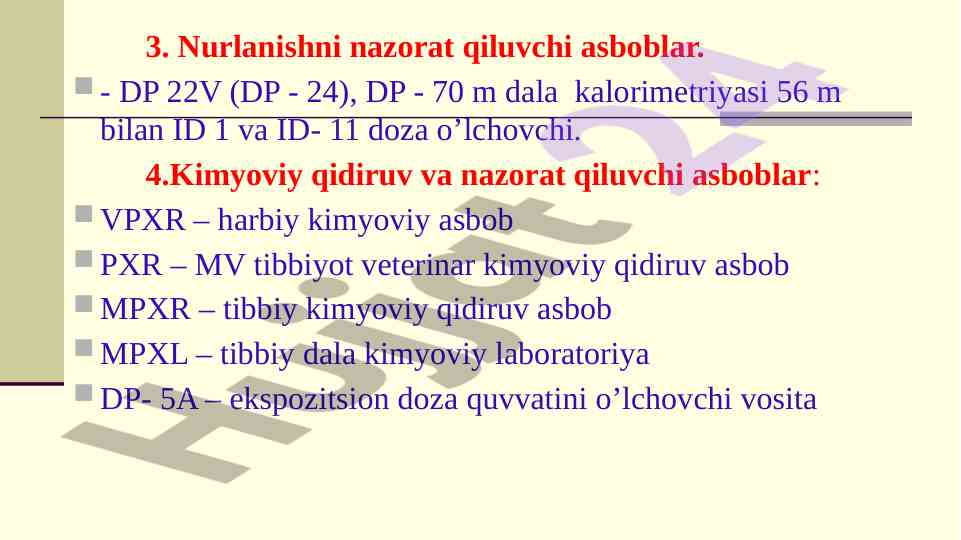 3. Nurlanishni nazorat qiluvchi asboblar.

- DP 22V (DP - 24), DP - 70 m dala kalorimetriyasi 56 m bilan ID 1 va ID- 11 doza o’lchovchi.

4.Kimyoviy qidiruv va nazorat qiluvchi asboblar:

VPXR – harbiy kimyoviy asbob

PXR – MV tibbiyot veterinar kimyoviy qidiruv asbob

MPXR – tibbiy kimyoviy qidiruv asbob

MPXL – tibbiy dala kimyoviy laboratoriya

DP- 5A – ekspozitsion doza quvvatini o’lchovchi vosita

Hujjat 24